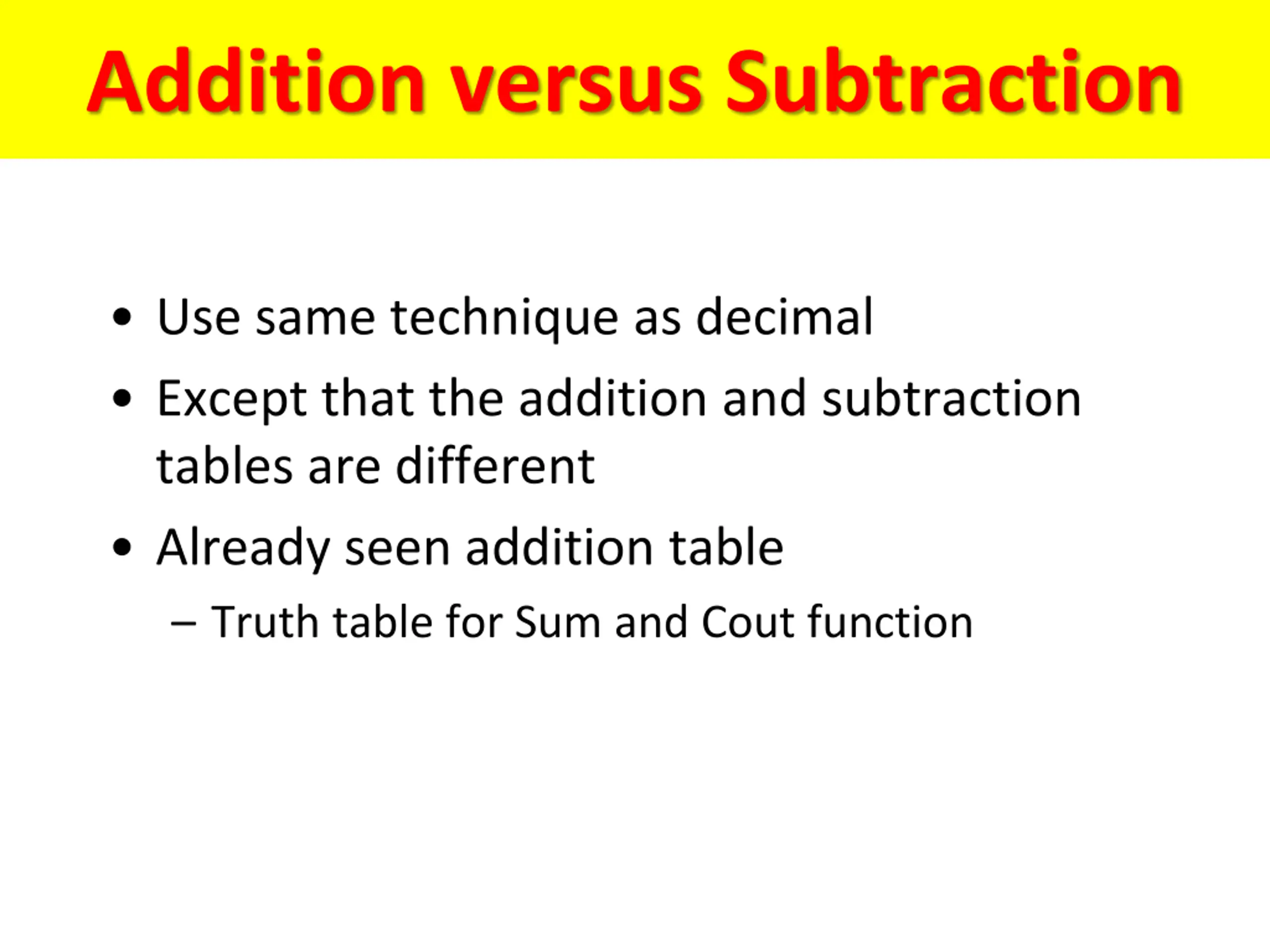 Addition versus Subtraction

• Use same technique as decimal
• Except that the addition and subtraction tables are different
• Already seen addition table
– Truth table for Sum and Cout function